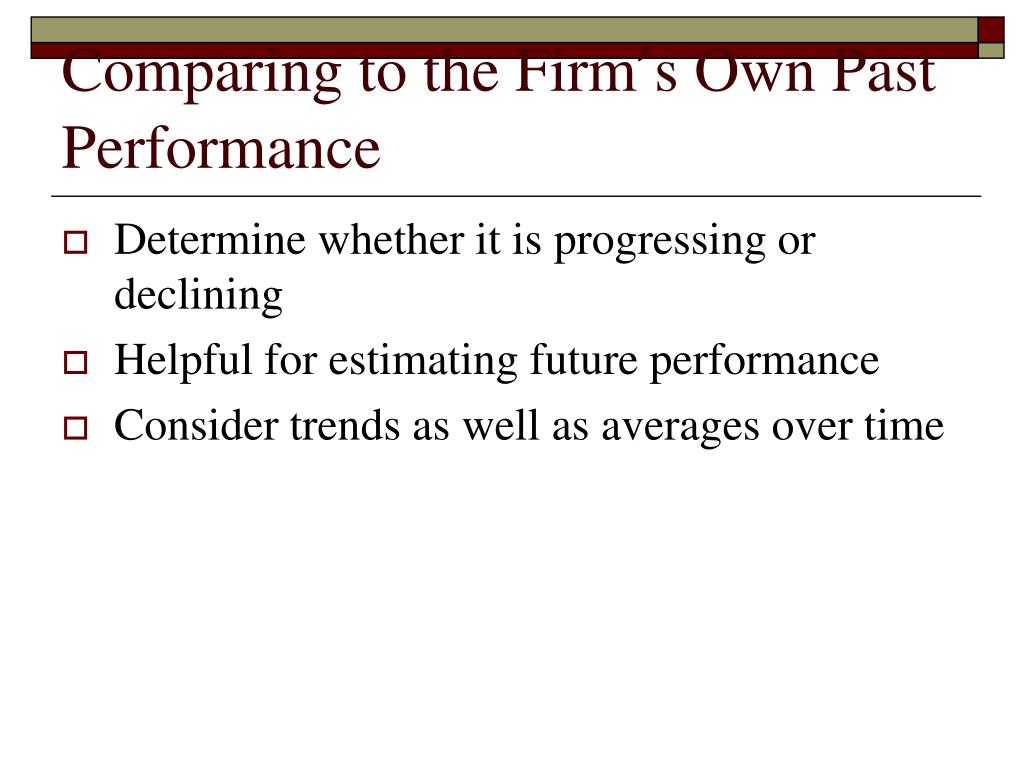 Comparing to the Firm's Own Past Performance

Determine whether it is progressing or declining

Helpful for estimating future performance

Consider trends as well as averages over time